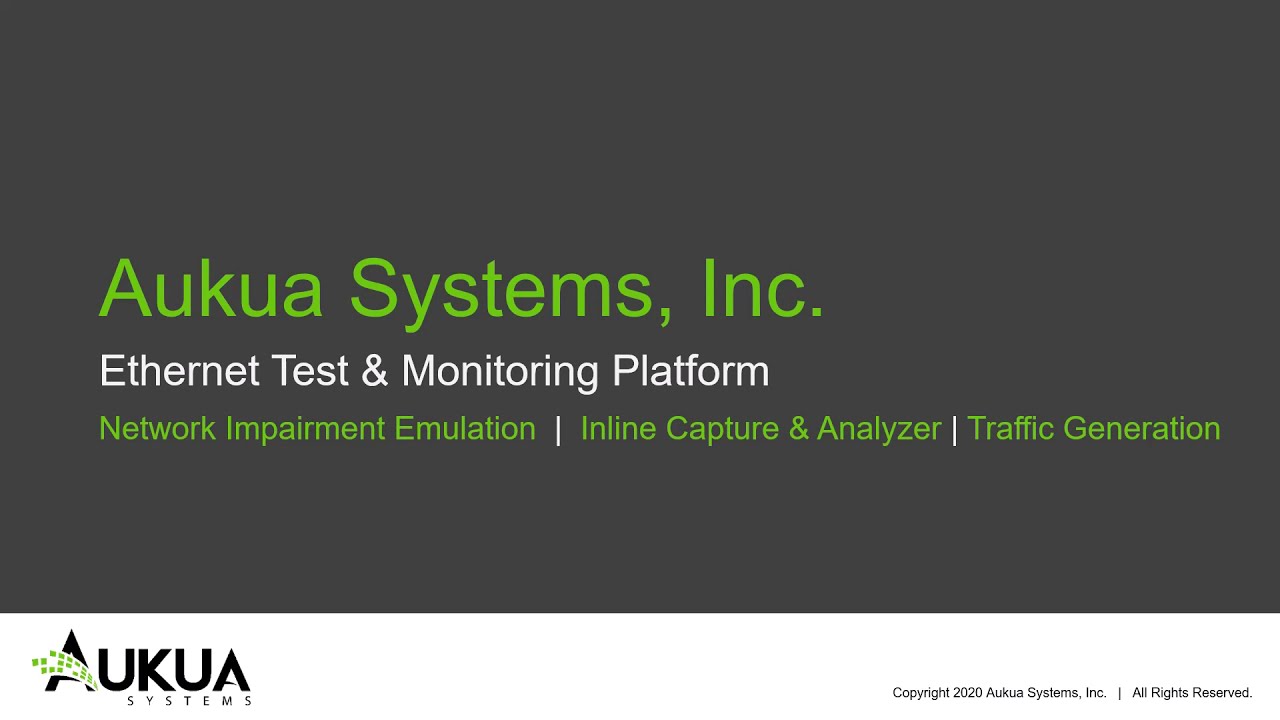 Aukua Systems, Inc.

Ethernet Test & Monitoring Platform

Network Impairment Emulation | Inline Capture & Analyzer | Traffic Generation

AUKUA
SYSTEMS

Copyright 2020 Aukua Systems, Inc. | All Rights Reserved.